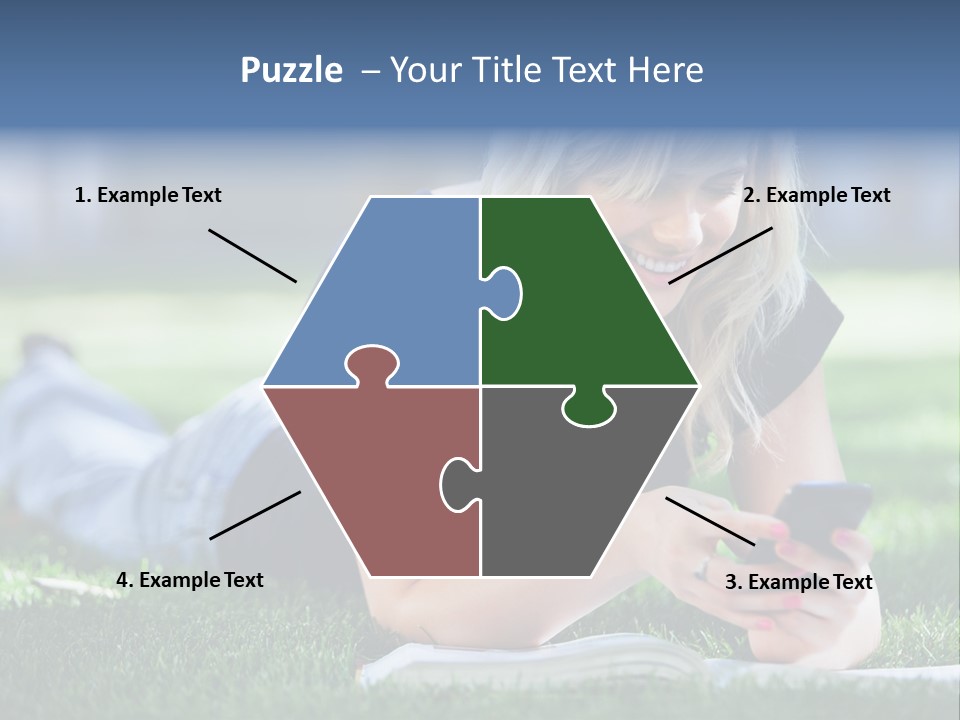 Puzzle – Your Title Text Here

1. Example Text

2. Example Text

4. Example Text

3. Example Text